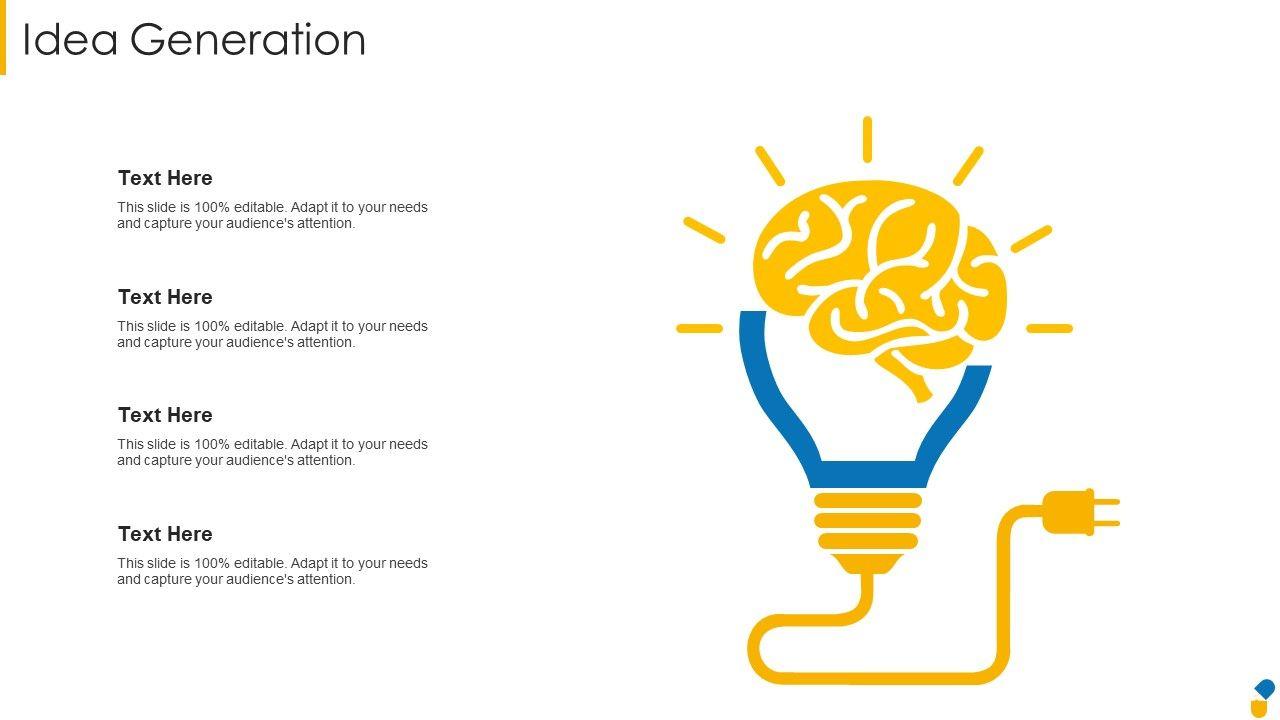 Idea Generation

Text Here

This slide is 100% editable. Adapt it to your needs and capture your audience's attention.

Text Here

This slide is 100% editable. Adapt it to your needs and capture your audience's attention.

Text Here

This slide is 100% editable. Adapt it to your needs and capture your audience's attention.

Text Here

This slide is 100% editable. Adapt it to your needs and capture your audience's attention.